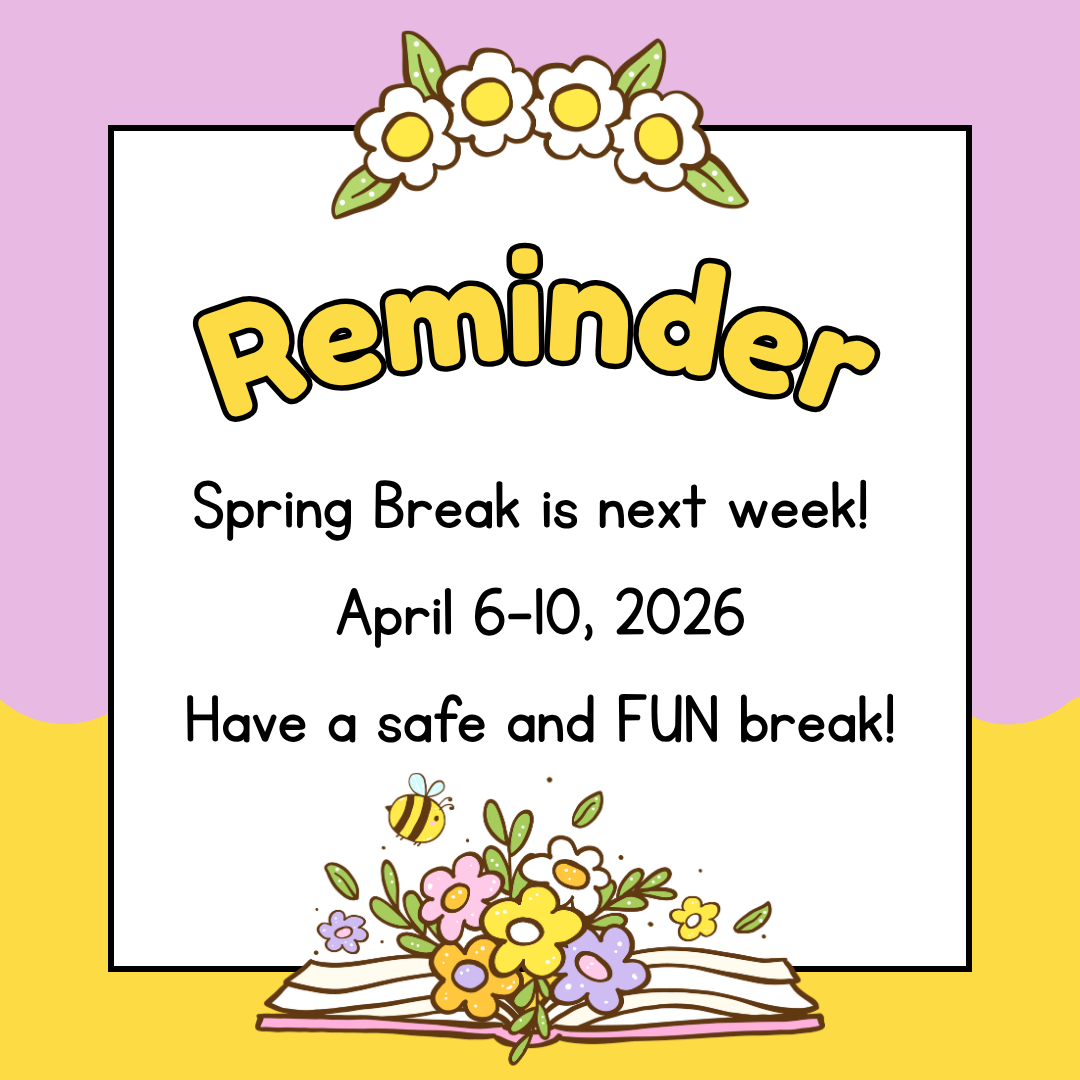 Reminder

Spring Break is next week!

April 6-10, 2026

Have a safe and FUN break!